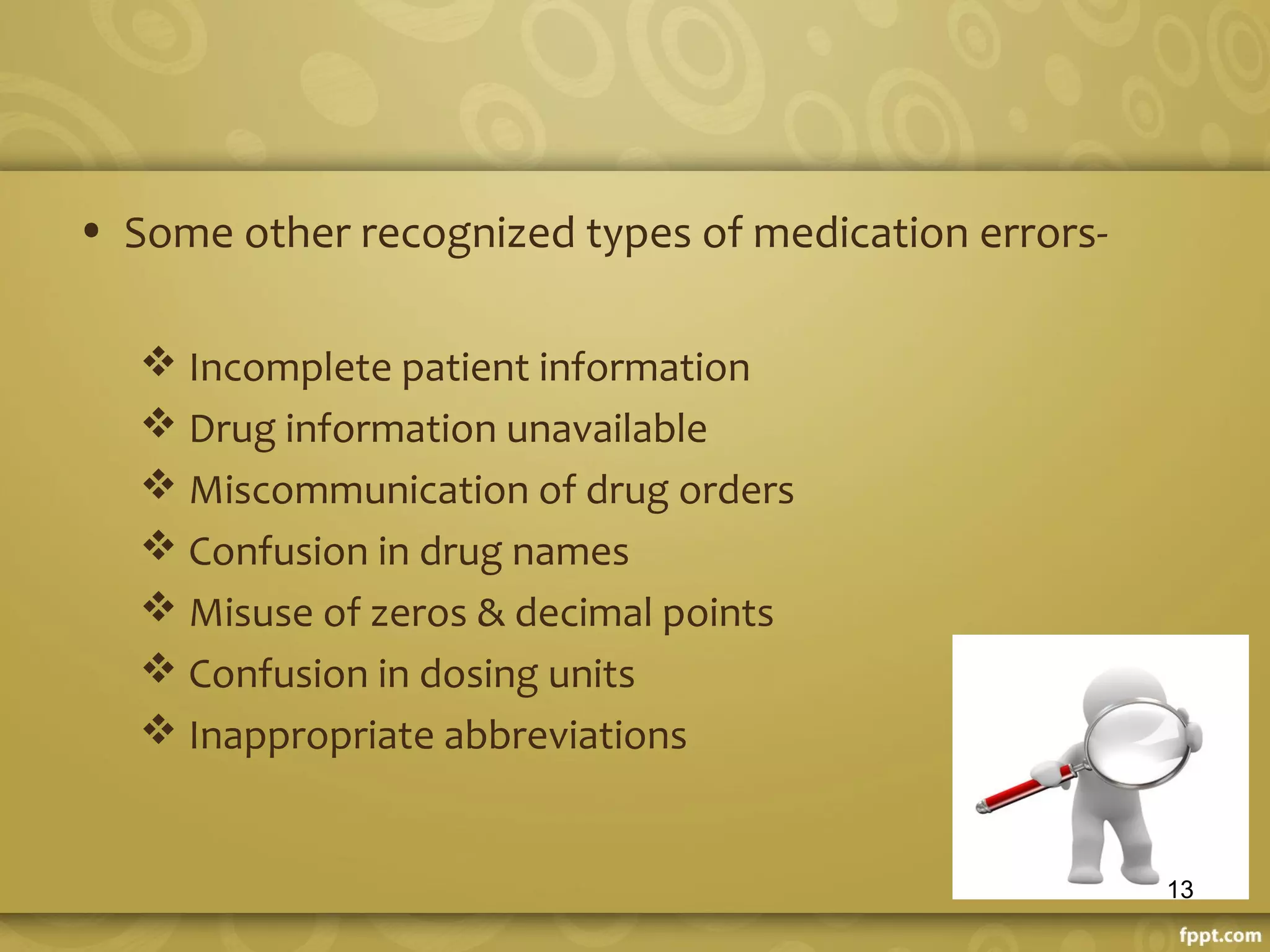 • Some other recognized types of medication errors-

❖ Incomplete patient information
❖ Drug information unavailable
❖ Miscommunication of drug orders
❖ Confusion in drug names
❖ Misuse of zeros & decimal points
❖ Confusion in dosing units
❖ Inappropriate abbreviations

13

fppt.com